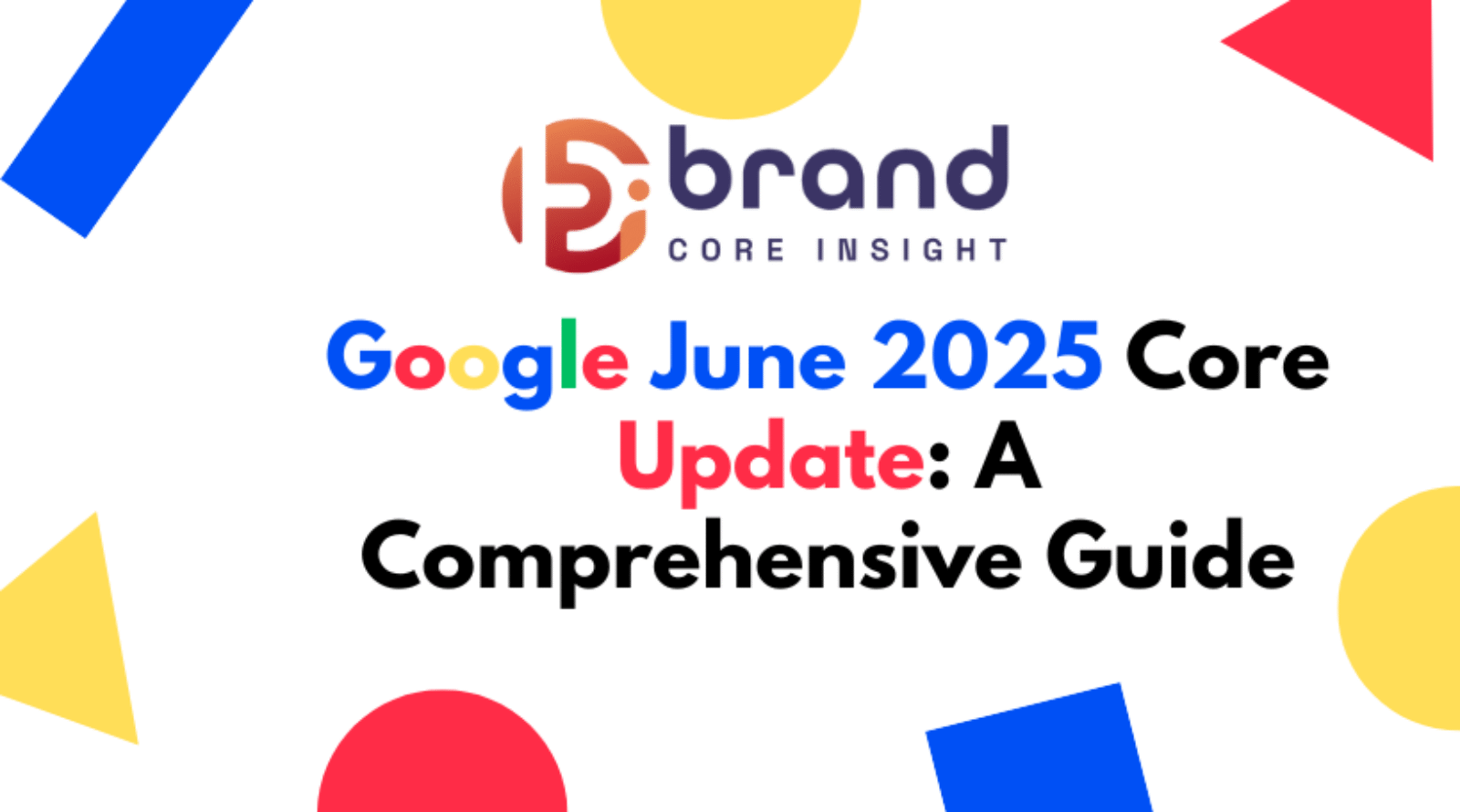 brand
CORE INSIGHT

Google June 2025 Core Update: A Comprehensive Guide